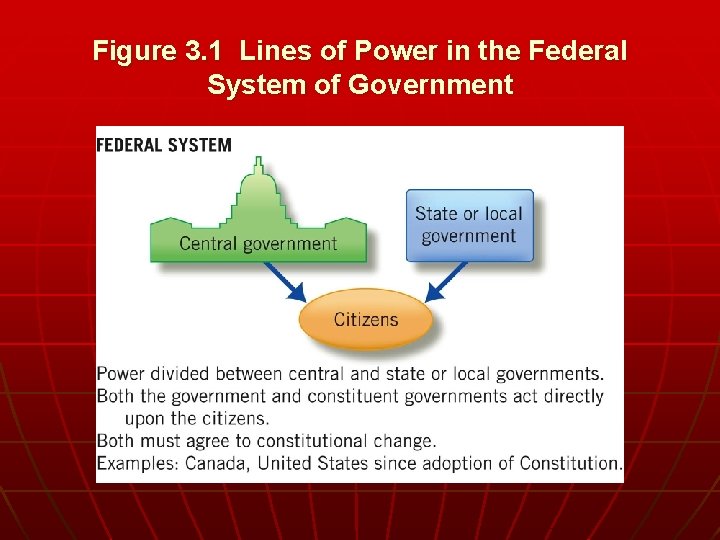 Figure 3.1 Lines of Power in the Federal System of Government

FEDERAL SYSTEM

Central government

State or local government

Citizens

Power divided between central and state or local governments.
Both the government and constituent governments act directly upon the citizens.
Both must agree to constitutional change.
Examples: Canada, United States since adoption of Constitution.